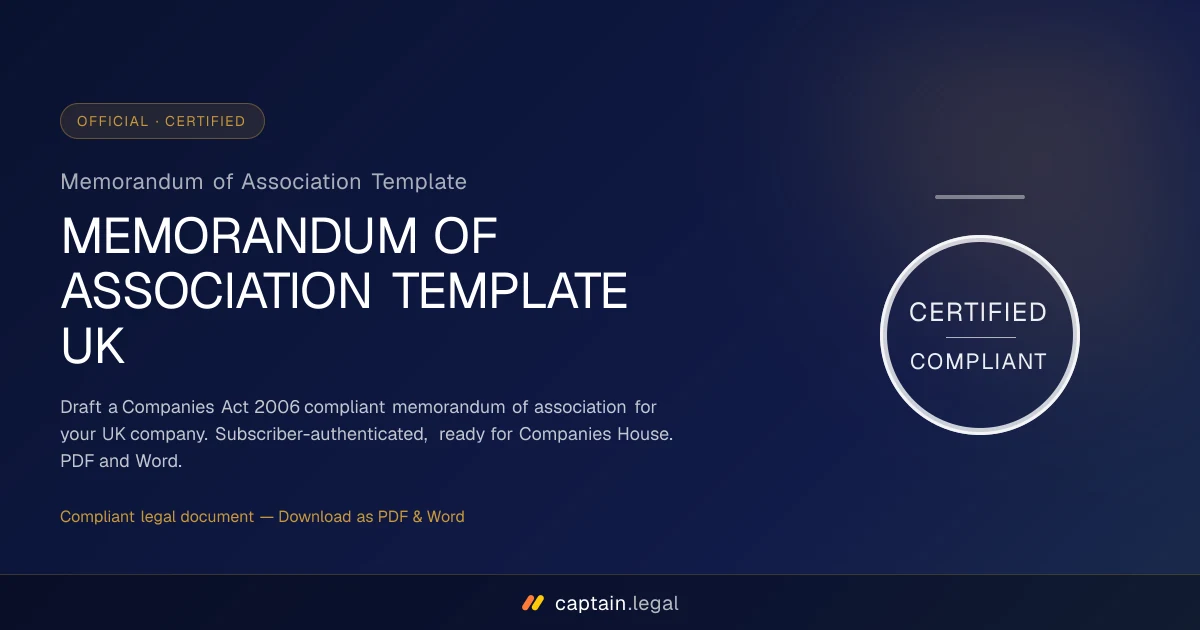 OFFICIAL · CERTIFIED

Memorandum of Association Template

MEMORANDUM OF ASSOCIATION TEMPLATE UK

Draft a Companies Act 2006 compliant memorandum of association for your UK company. Subscriber-authenticated, ready for Companies House. PDF and Word.

Compliant legal document — Download as PDF & Word

CERTIFIED

COMPLIANT

captain.legal